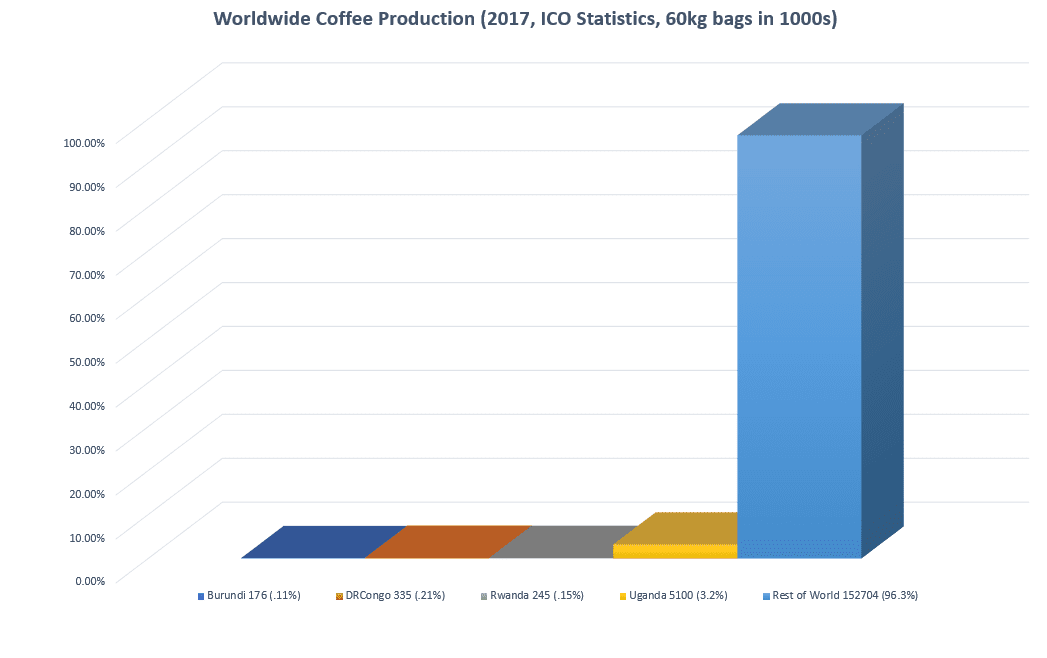 Worldwide Coffee Production (2017, ICO Statistics, 60kg bags in 1000s)

100.00%
90.00%
80.00%
70.00%
60.00%
50.00%
40.00%
30.00%
20.00%
10.00%
0.00%

Burundi 176 (.11%)
DRCongo 335 (.21%)
Rwanda 245 (.15%)
Uganda 5100 (3.2%)
Rest of World 152704 (96.3%)